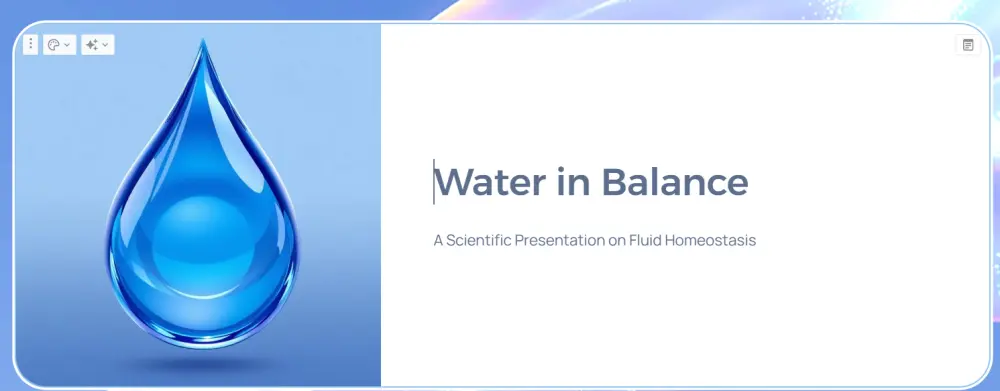 Water in Balance

A Scientific Presentation on Fluid Homeostasis